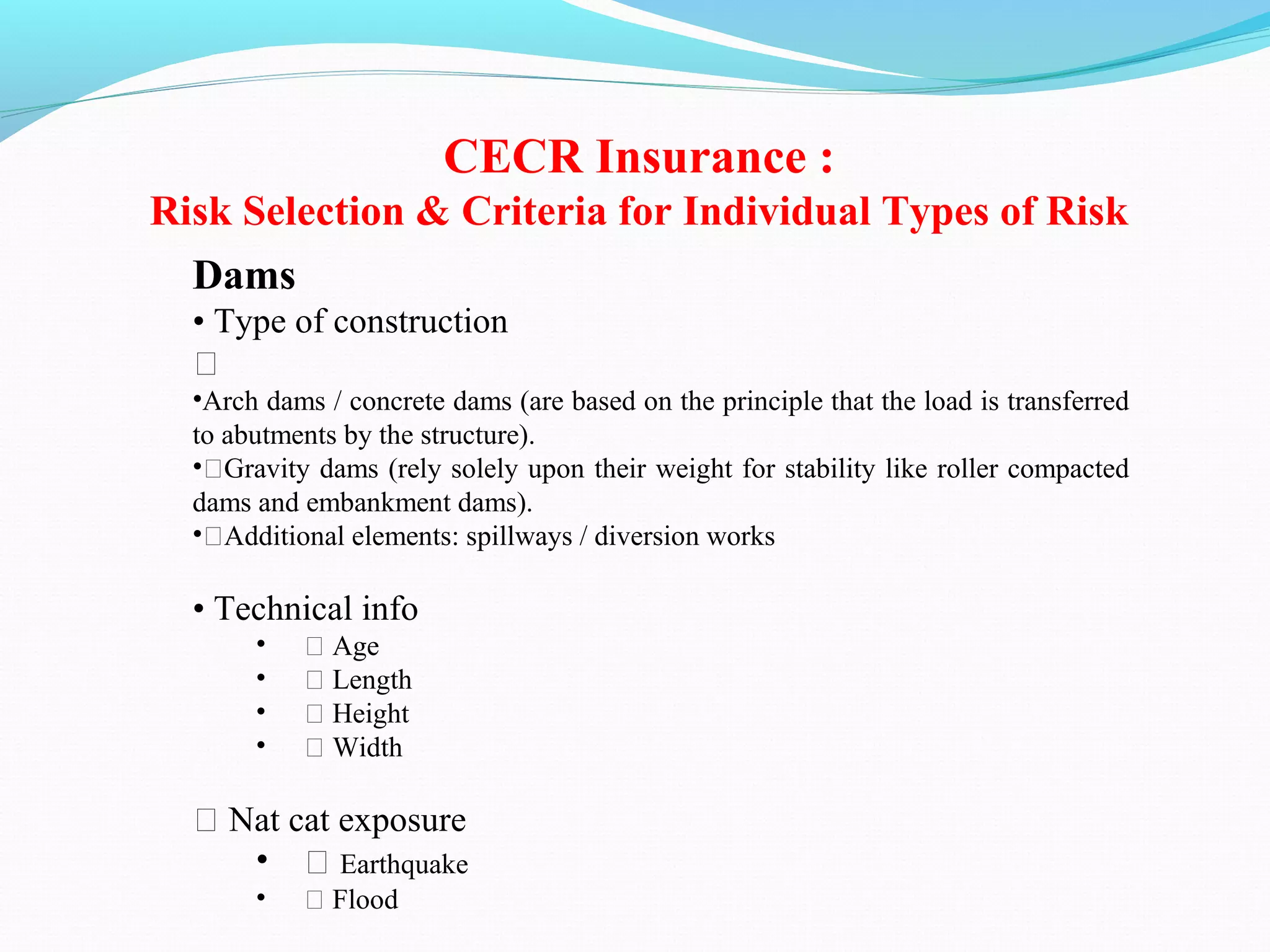 CECR Insurance :
Risk Selection & Criteria for Individual Types of Risk

Dams

• Type of construction

□

•Arch dams / concrete dams (are based on the principle that the load is transferred to abutments by the structure).
•□Gravity dams (rely solely upon their weight for stability like roller compacted dams and embankment dams).
•□Additional elements: spillways / diversion works

• Technical info
• □ Age
• □ Length
• □ Height
• □ Width

□ Nat cat exposure
• □ Earthquake
• □ Flood